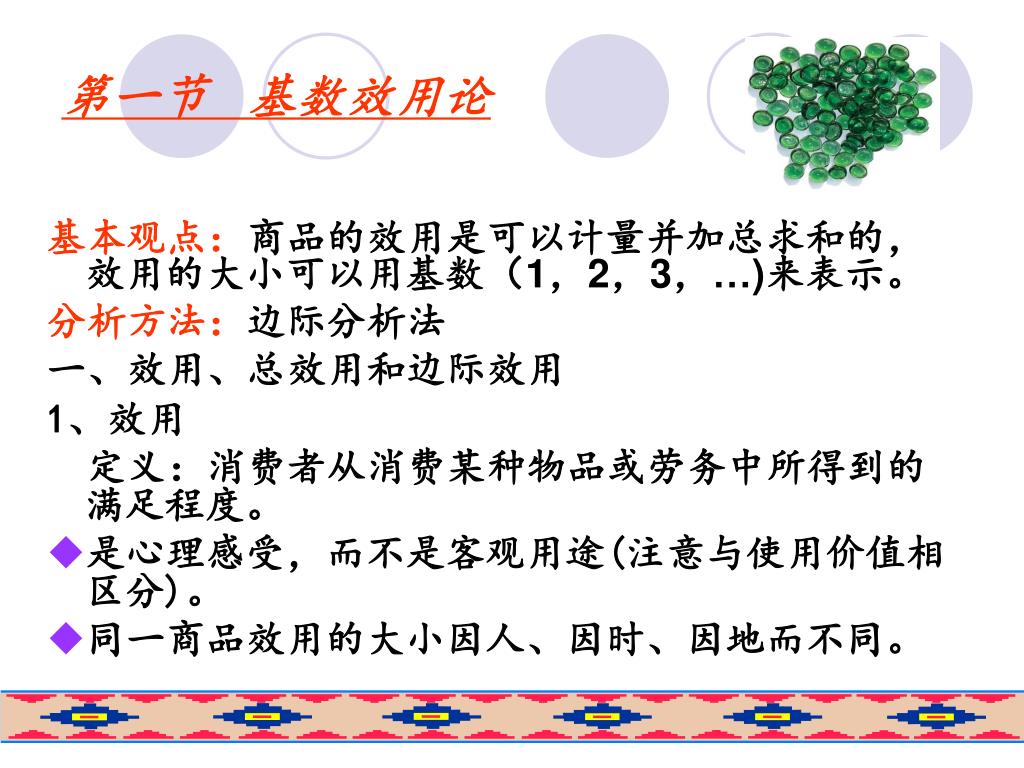 第一节 基数效用论

基本观点：商品的效用是可以计量并加总求和的，效用的大小可以用基数（1，2，3，…)来表示。

分析方法：边际分析法

一、效用、总效用和边际效用

1、效用

定义：消费者从消费某种物品或劳务中所得到的满足程度。

◆是心理感受，而不是客观用途(注意与使用价值相区分)。

◆同一商品效用的大小因人、因时、因地而不同。